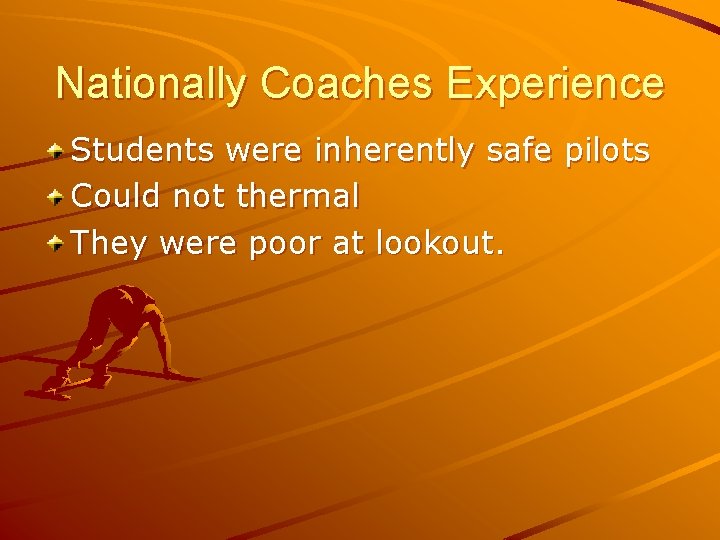 Nationally Coaches Experience

Students were inherently safe pilots
Could not thermal
They were poor at lookout.